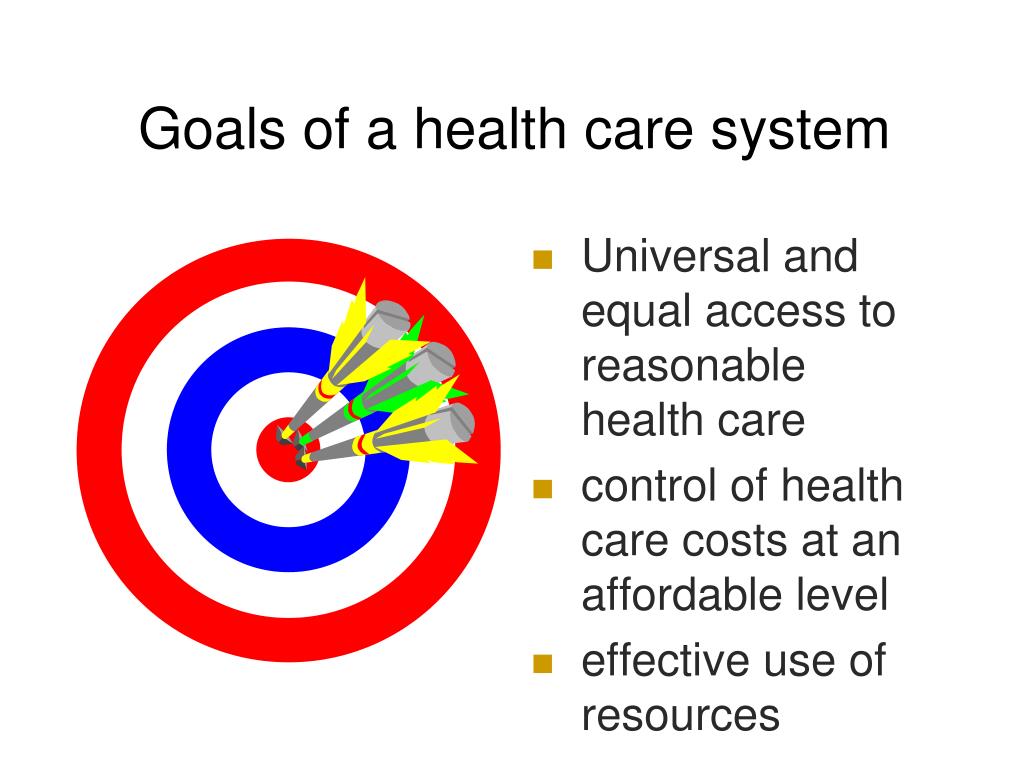 Goals of a health care system

- Universal and equal access to reasonable health care
- control of health care costs at an affordable level
- effective use of resources